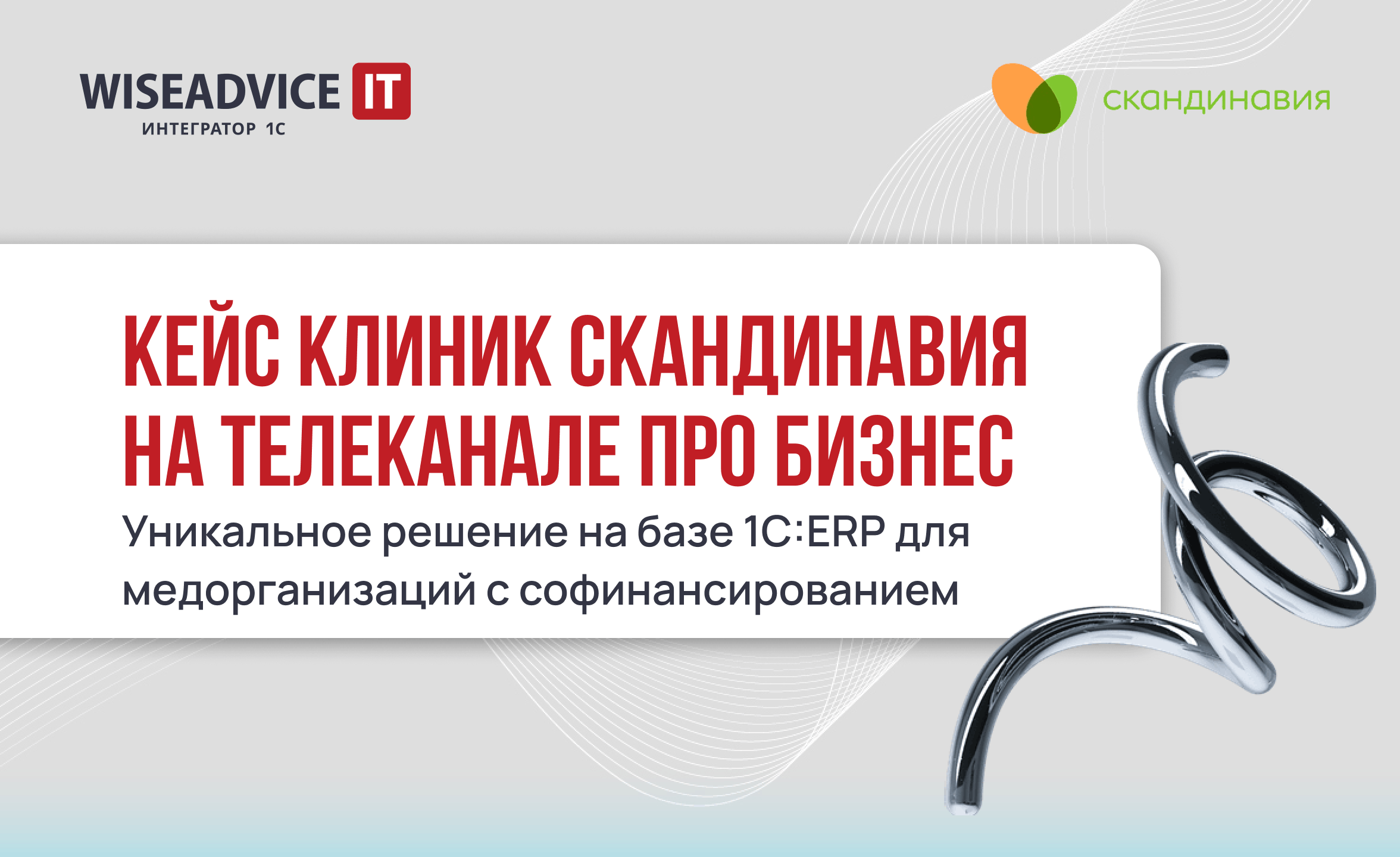 WISEADVICE IT
ИНТЕГРАТОР 1С

скандинавия

КЕЙС КЛИНИК СКАНДИНАВИЯ НА ТЕЛЕКАНАЛЕ ПРО БИЗНЕС

Уникальное решение на базе 1С:ERP для медорганизаций с софинансированием